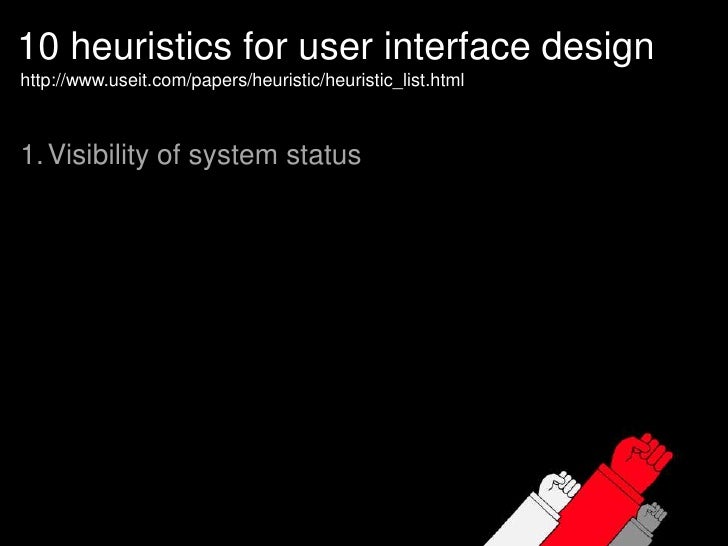 10 heuristics for user interface design
http://www.useit.com/papers/heuristic/heuristic_list.html

1. Visibility of system status